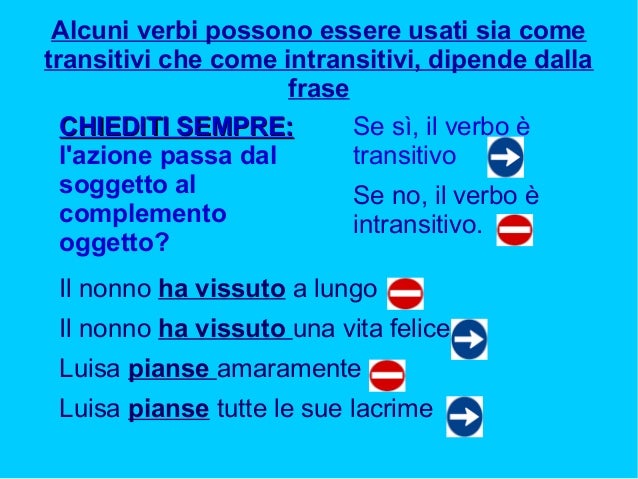 Alcuni verbi possono essere usati sia come transitivi che come intransitivi, dipende dalla frase

CHIEDITI SEMPRE: l'azione passa dal soggetto al complemento oggetto?

Se sì, il verbo è transitivo

Se no, il verbo è intransitivo.

Il nonno ha vissuto a lungo

Il nonno ha vissuto una vita felice

Luisa pianse amaramente

Luisa pianse tutte le sue lacrime